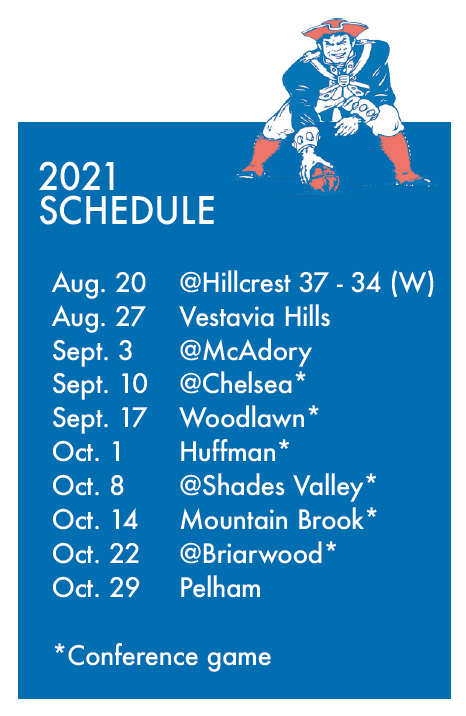 2021
SCHEDULE

| | |
|---|---|
| Aug. 20 | @Hillcrest 37 - 34 (W) |
| Aug. 27 | Vestavia Hills |
| Sept. 3 | @McAdory |
| Sept. 10 | @Chelsea* |
| Sept. 17 | Woodlawn* |
| Oct. 1 | Huffman* |
| Oct. 8 | @Shades Valley* |
| Oct. 14 | Mountain Brook* |
| Oct. 22 | @Briarwood* |
| Oct. 29 | Pelham |

*Conference game